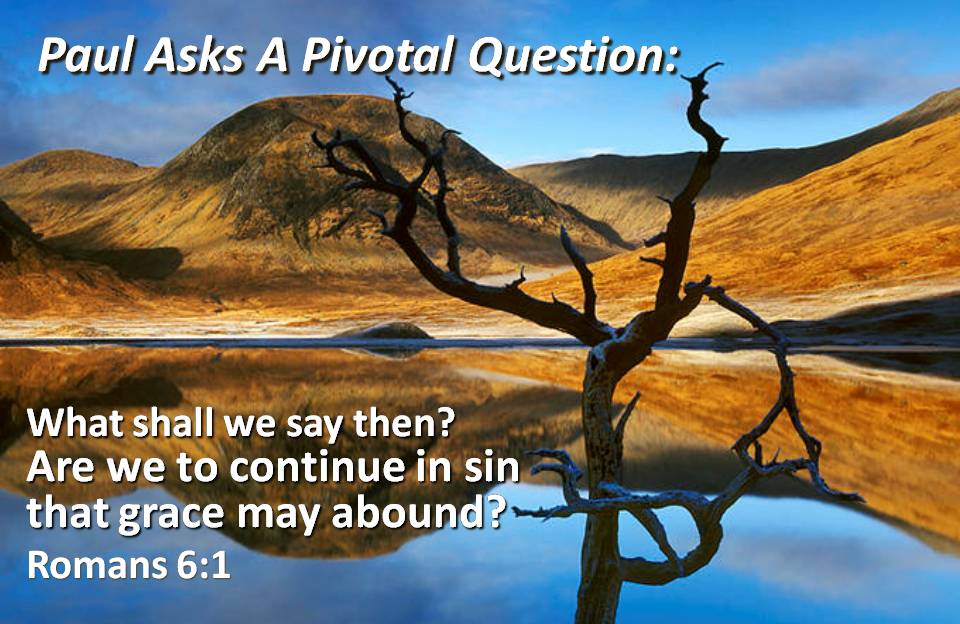 Paul Asks A Pivotal Question:

What shall we say then?
Are we to continue in sin that grace may abound?
Romans 6:1